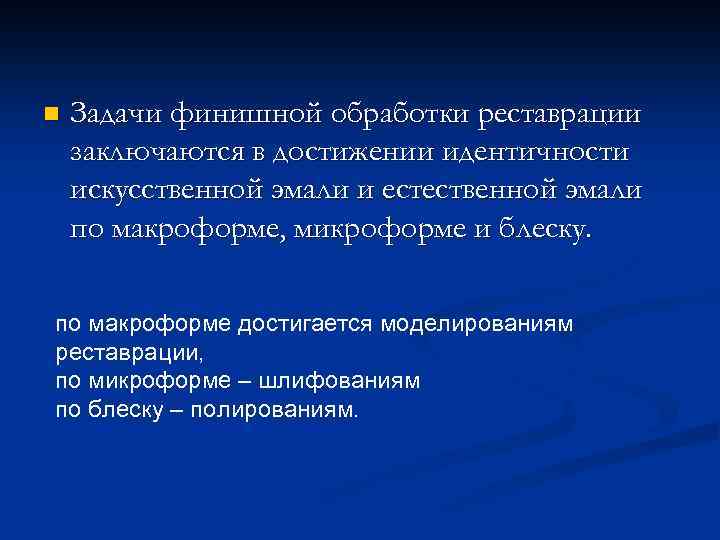 Задачи финишной обработки реставрации заключаются в достижении идентичности искусственной эмали и естественной эмали по макроформе, микроформе и блеску.

по макроформе достигается моделированиям реставрации,
по микроформе – шлифованиям
по блеску – полированиям.